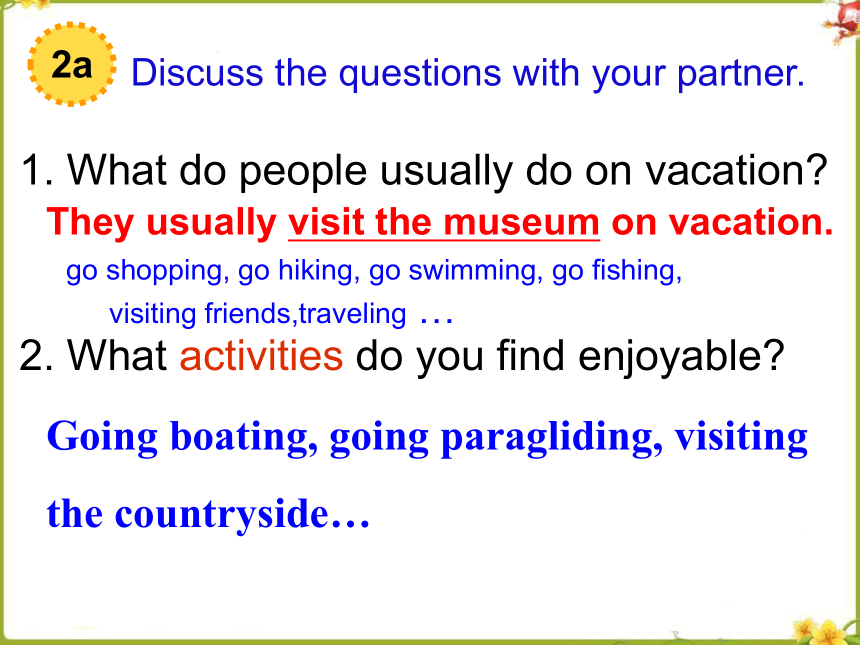 2a Discuss the questions with your partner.

1. What do people usually do on vacation?

They usually visit the museum on vacation.

go shopping, go hiking, go swimming, go fishing, visiting friends,traveling …

2. What activities do you find enjoyable?

Going boating, going paragliding, visiting the countryside…